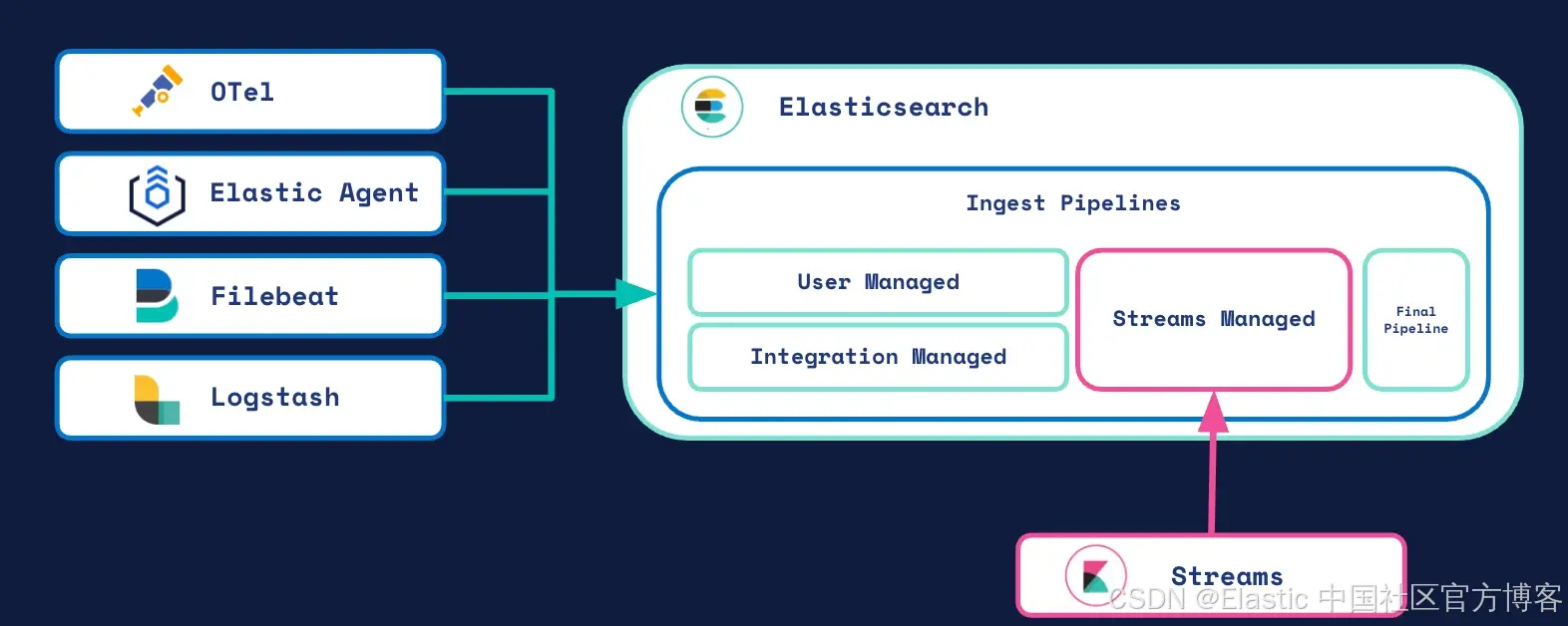 OTel

Elastic Agent

Filebeat

Logstash

Elasticsearch

Ingest Pipelines

User Managed

Integration Managed

Streams Managed

Final Pipeline

Streams

CSDN @Elastic 中国社区官方博客